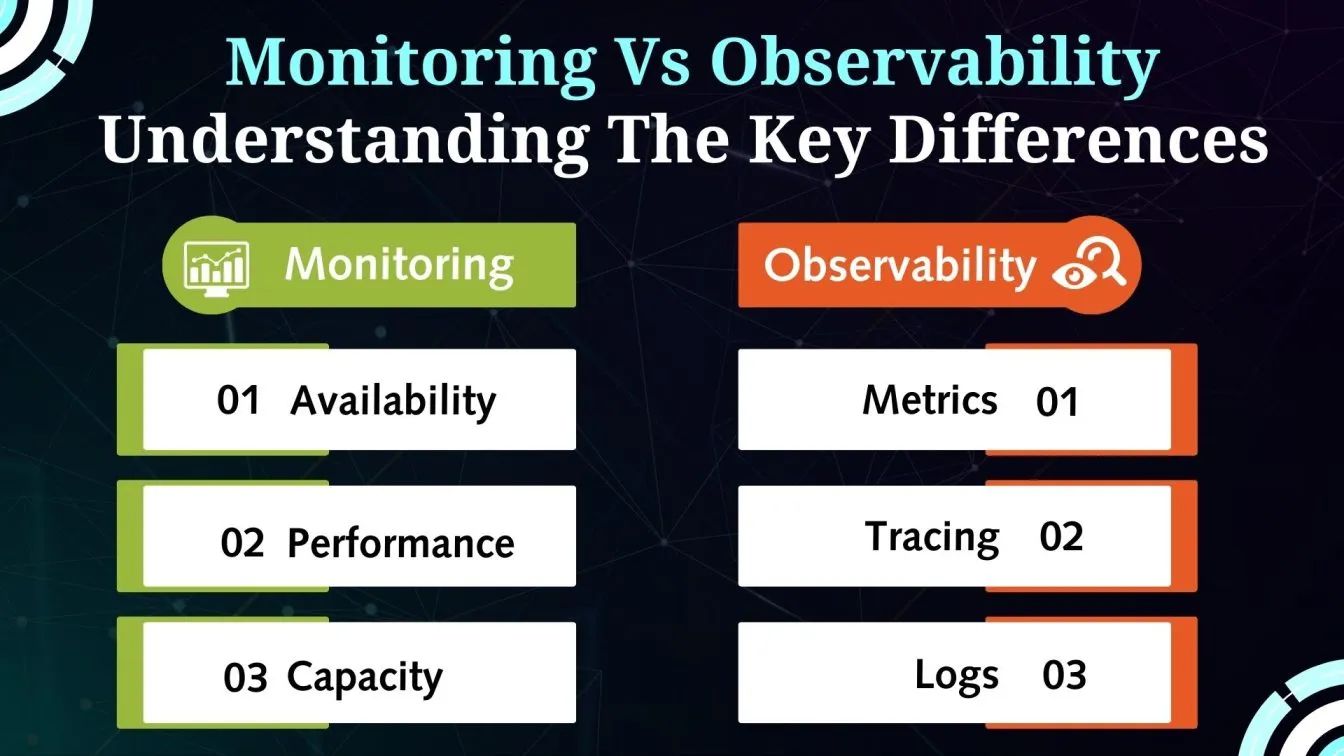 Monitoring Vs Observability
Understanding The Key Differences

Monitoring

01 Availability

02 Performance

03 Capacity

Observability

Metrics 01

Tracing 02

Logs 03